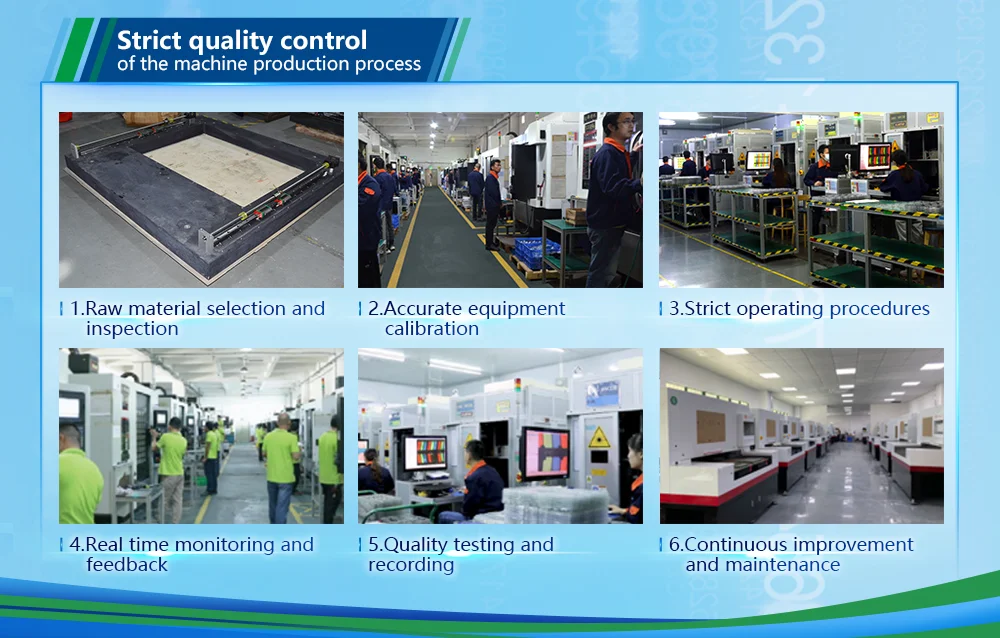 Strict quality control
of the machine production process

1.Raw material selection and inspection

2.Accurate equipment calibration

3.Strict operating procedures

4.Real time monitoring and feedback

5.Quality testing and recording

6.Continuous improvement and maintenance